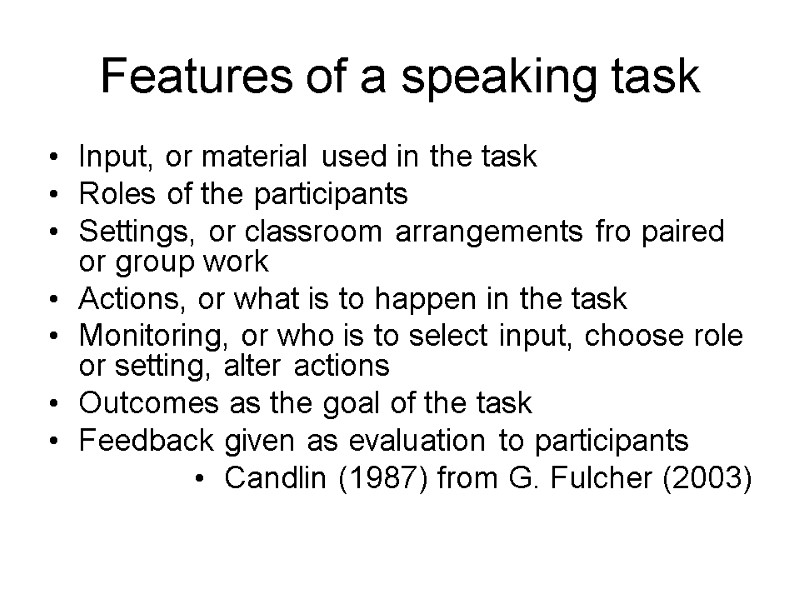 Features of a speaking task

• Input, or material used in the task
• Roles of the participants
• Settings, or classroom arrangements fro paired or group work
• Actions, or what is to happen in the task
• Monitoring, or who is to select input, choose role or setting, alter actions
• Outcomes as the goal of the task
• Feedback given as evaluation to participants
• Candlin (1987) from G. Fulcher (2003)